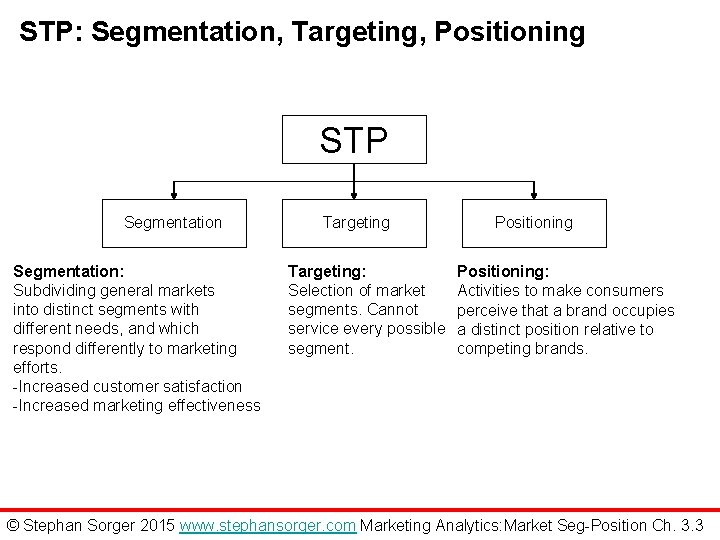 STP: Segmentation, Targeting, Positioning

STP

Segmentation

Targeting

Positioning

Segmentation:
Subdividing general markets into distinct segments with different needs, and which respond differently to marketing efforts.
-Increased customer satisfaction
-Increased marketing effectiveness

Targeting:
Selection of market segments. Cannot service every possible segment.

Positioning:
Activities to make consumers perceive that a brand occupies a distinct position relative to competing brands.

© Stephan Sorger 2015 www.stephansorger.com Marketing Analytics:Market Seg-Position Ch. 3.3